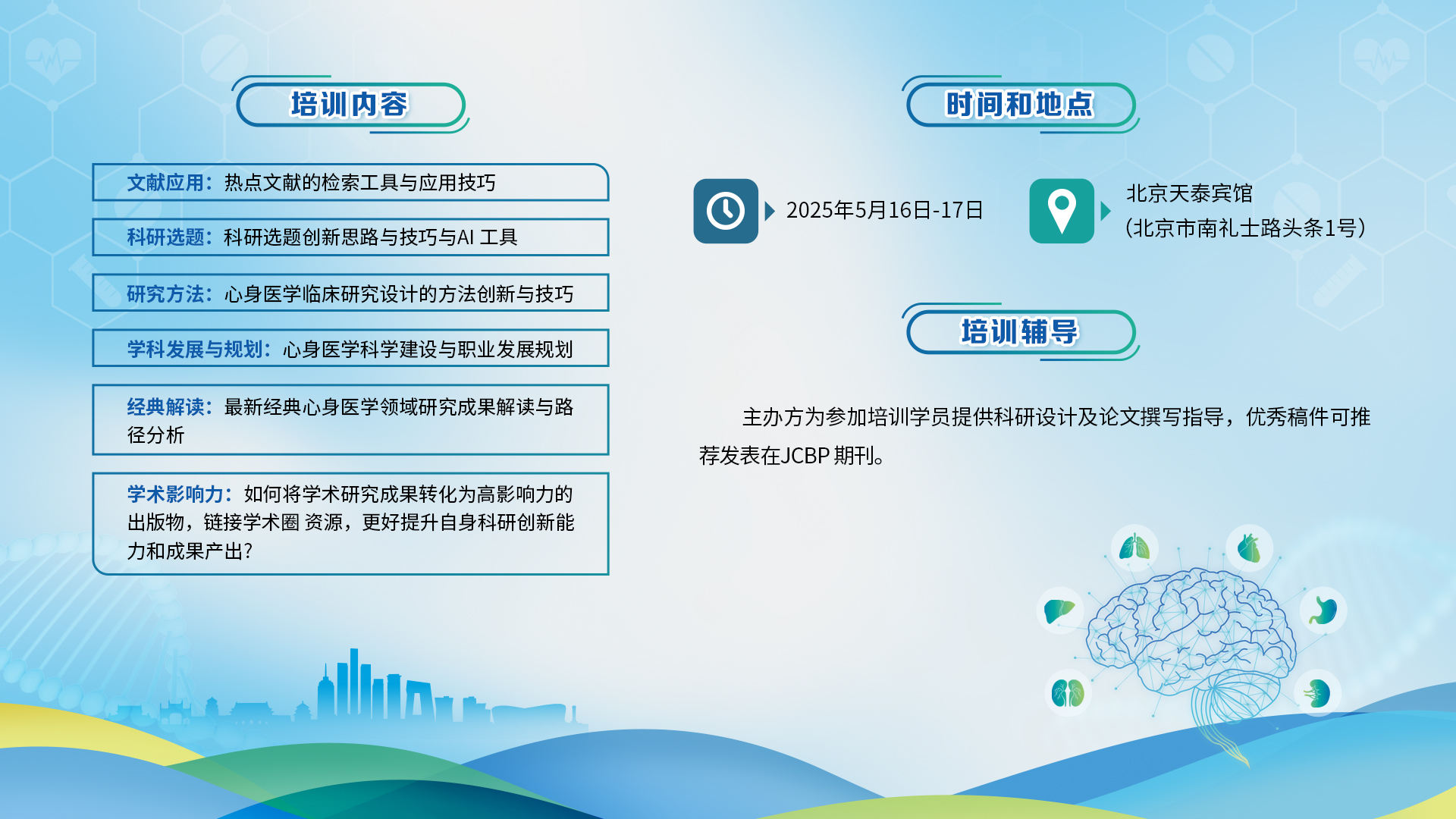 培训内容

文献应用：热点文献的检索工具与应用技巧

科研选题：科研选题创新思路与技巧与AI 工具

研究方法：心身医学临床研究设计的方法创新与技巧

学科发展与规划：心身医学科学建设与职业发展规划

经典解读：最新经典心身医学领域研究成果解读与路径分析

学术影响力：如何将学术研究成果转化为高影响力的出版物，链接学术圈 资源，更好提升自身科研创新能力和成果产出？

时间和地点

2025年5月16日-17日

北京天泰宾馆
（北京市南礼士路头条1号）

培训辅导

主办方为参加培训学员提供科研设计及论文撰写指导，优秀稿件可推荐发表在JCBP 期刊。